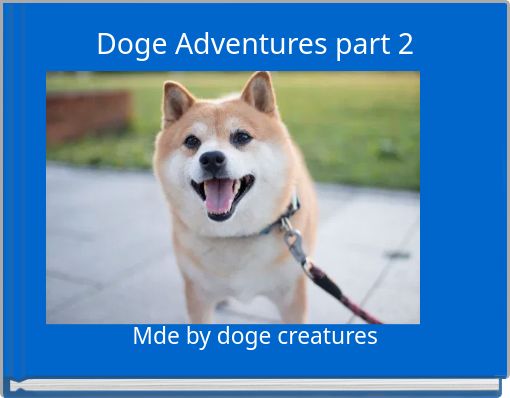 Doge Adventures part 2

Mde by doge creatures